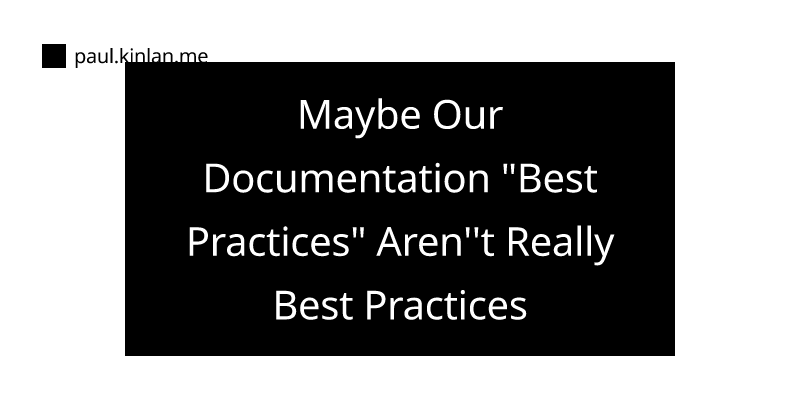 paul.kinlan.me

Maybe Our Documentation "Best Practices" Aren''t Really Best Practices